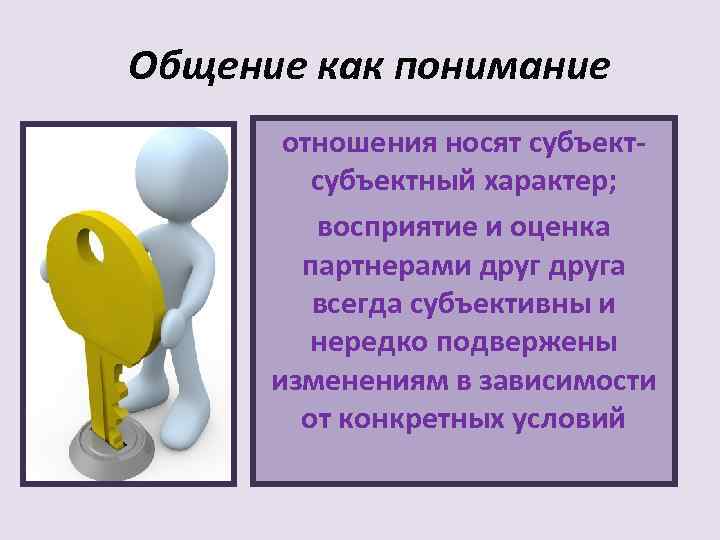 Общение как понимание

отношения носят субъект-субъектный характер;

восприятие и оценка партнерами друг друга всегда субъективны и нередко подвержены изменениям в зависимости от конкретных условий